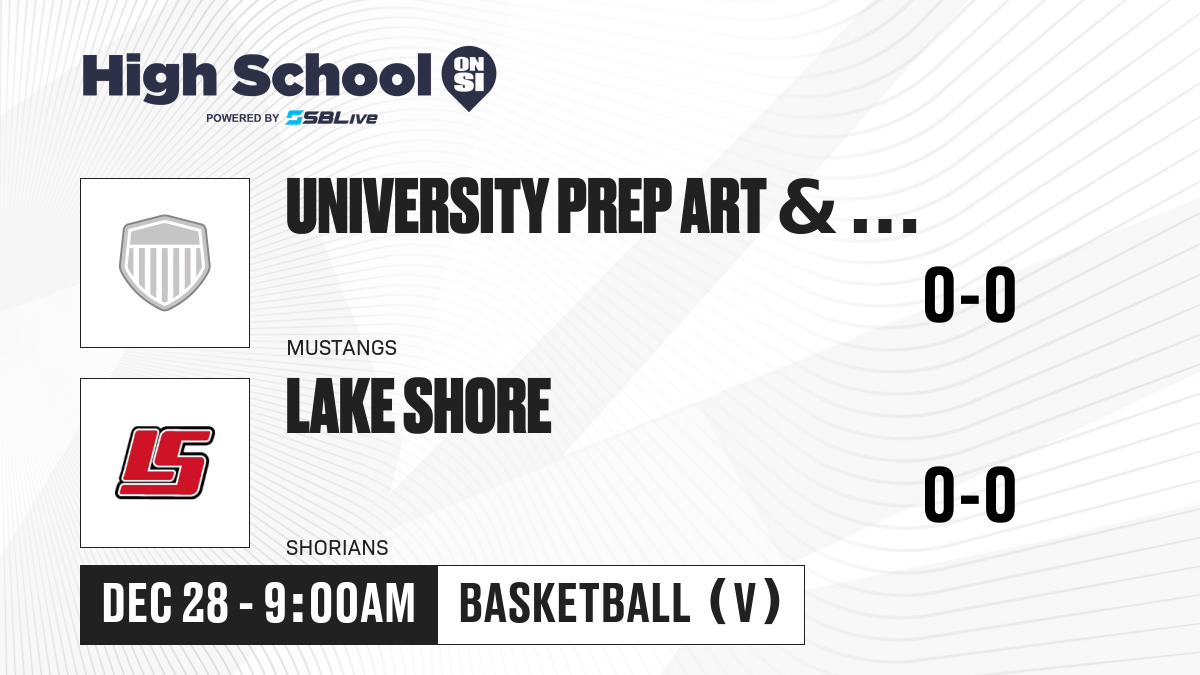 High School ON SI
POWERED BY SBLive

UNIVERSITY PREP ART & ...
0-0
MUSTANGS

LS
LAKE SHORE
0-0
SHORIANS

DEC 28 - 9:00AM
BASKETBALL (V)